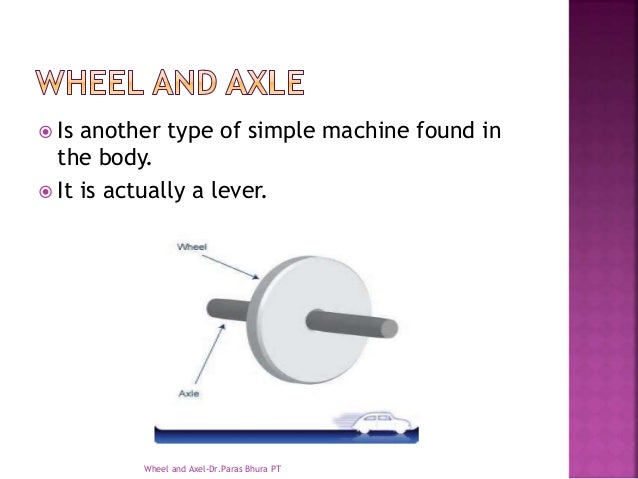 WHEEL AND AXLE

Is another type of simple machine found in the body.

It is actually a lever.

Wheel

Axle

Wheel and Axel-Dr.Paras Bhura PT